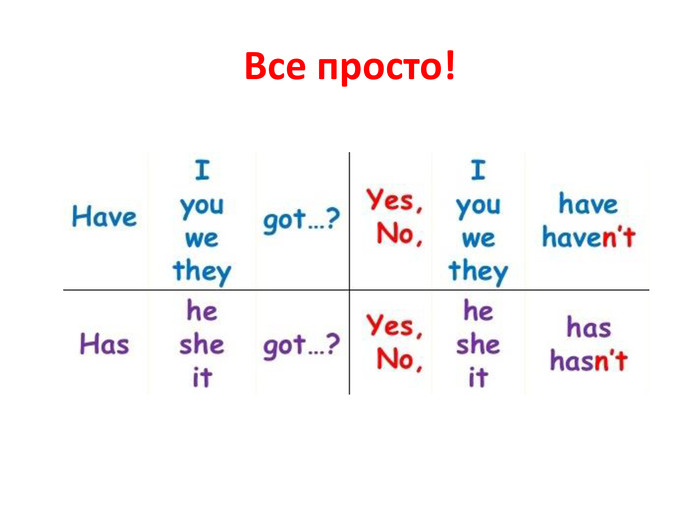 Все просто!

| Have | I you we they | got…? | Yes, No, | I you we they | have haven't |
|---|---|---|---|---|---|
| Has | he she it | got…? | Yes, No, | he she it | has hasn't |